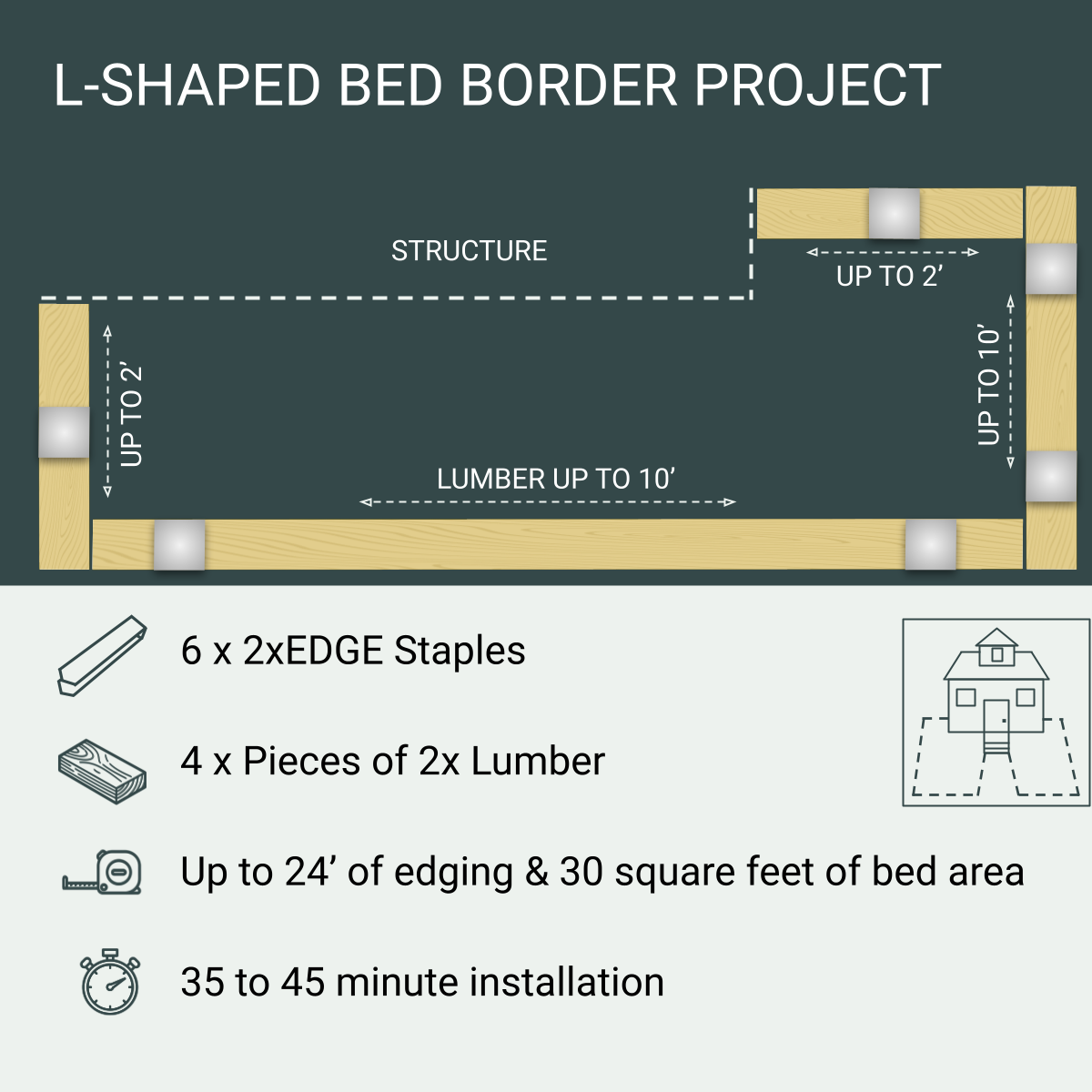 L-SHAPED BED BORDER PROJECT

STRUCTURE

UP TO 2’

UP TO 2’

UP TO 10’

LUMBER UP TO 10’

6 x 2xEDGE Staples

4 x Pieces of 2x Lumber

Up to 24’ of edging & 30 square feet of bed area

35 to 45 minute installation